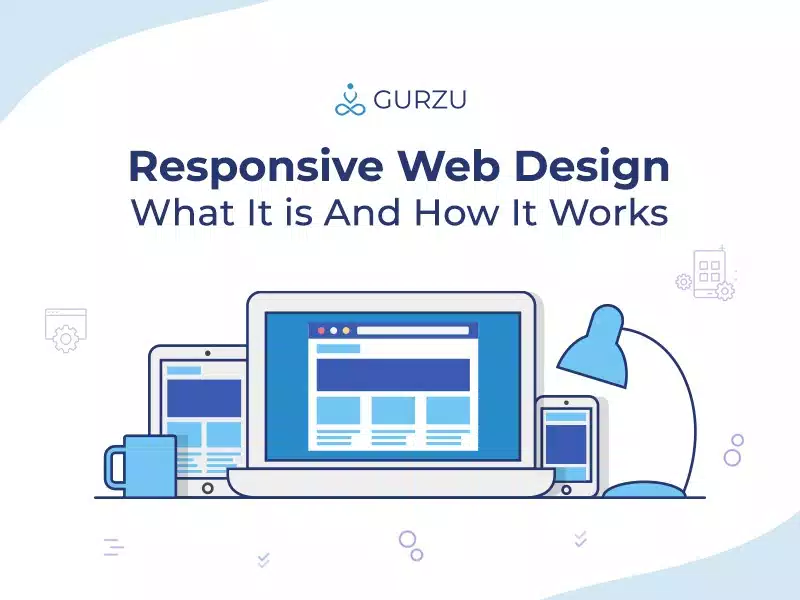 GURZU

Responsive Web Design
What It is And How It Works